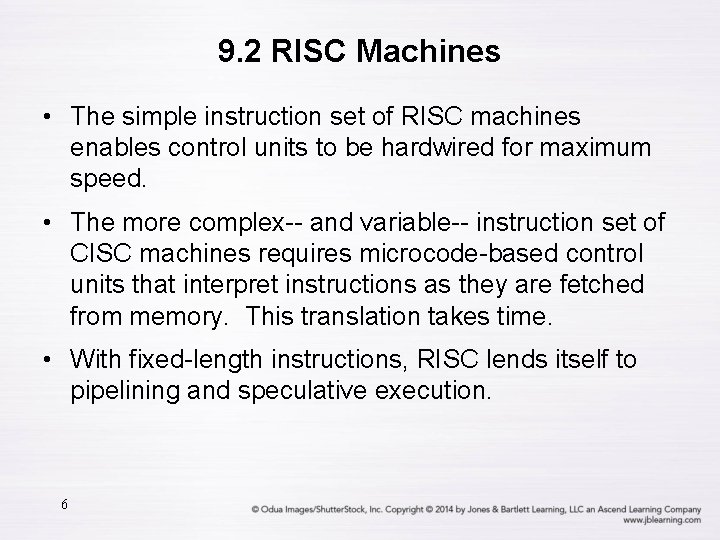 9.2 RISC Machines

• The simple instruction set of RISC machines enables control units to be hardwired for maximum speed.

• The more complex-- and variable-- instruction set of CISC machines requires microcode-based control units that interpret instructions as they are fetched from memory.  This translation takes time.

• With fixed-length instructions, RISC lends itself to pipelining and speculative execution.

6

© Odua Images/ShutterStock, Inc. Copyright © 2014 by Jones & Bartlett Learning, LLC an Ascend Learning Company
www.jblearning.com